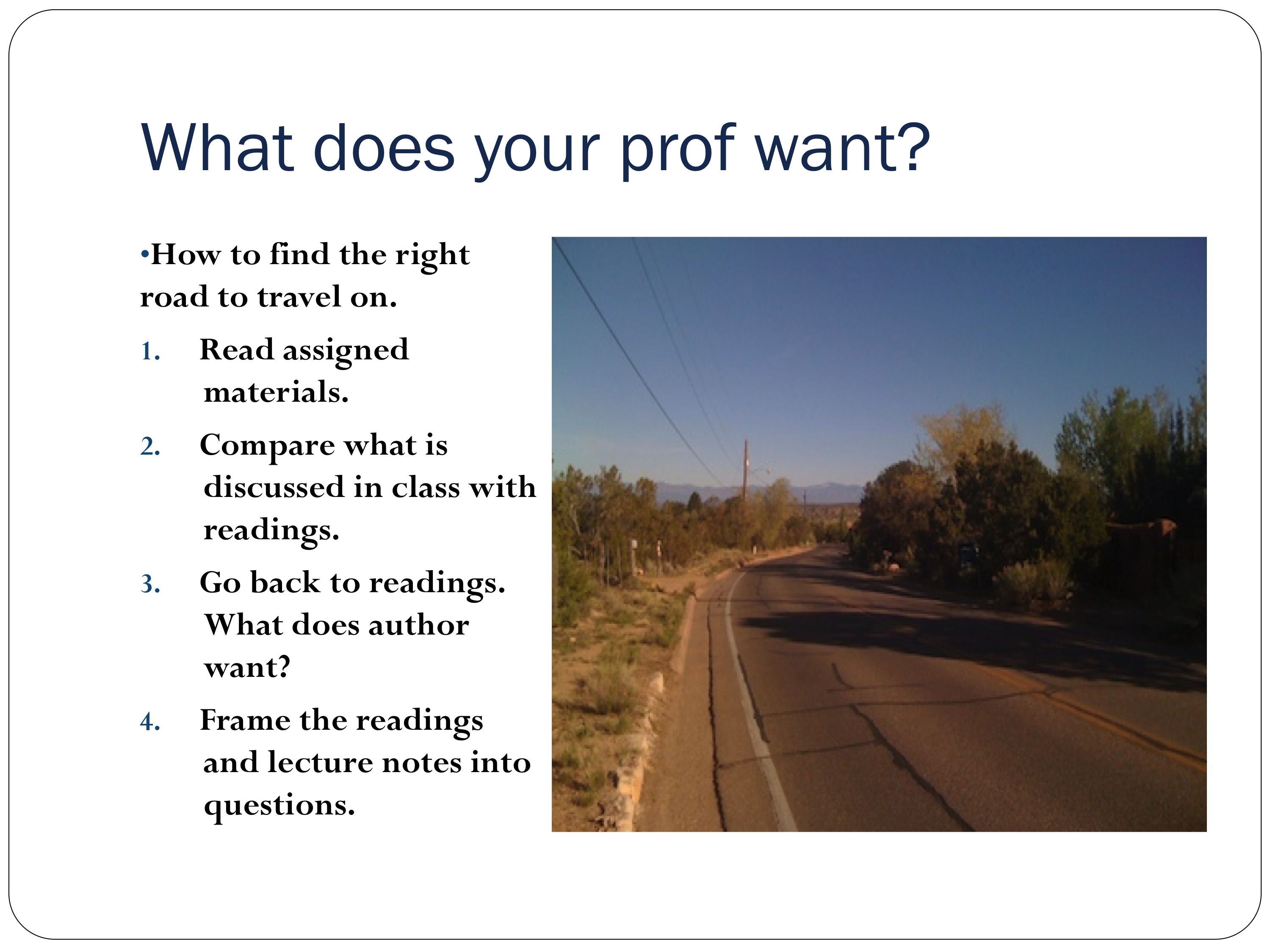 What does your prof want?

•How to find the right road to travel on.

1. Read assigned materials.
2. Compare what is discussed in class with readings.
3. Go back to readings. What does author want?
4. Frame the readings and lecture notes into questions.